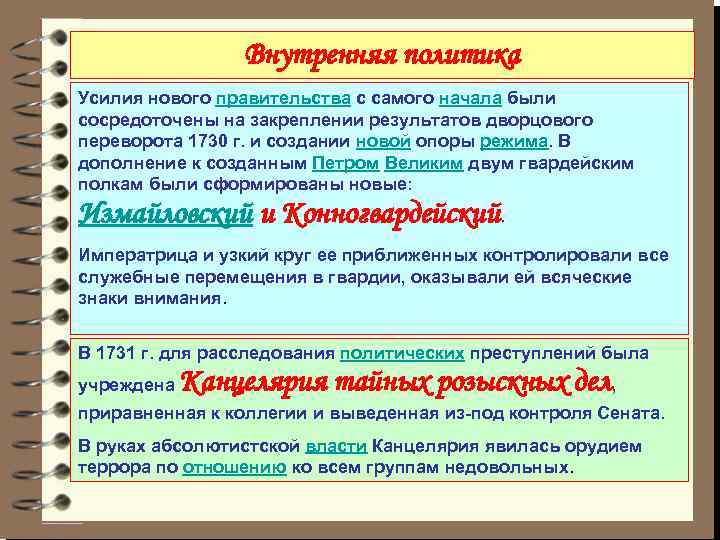 Внутренняя политика

Усилия нового правительства с самого начала были сосредоточены на закреплении результатов дворцового переворота 1730 г. и создании новой опоры режима. В дополнение к созданным Петром Великим двум гвардейским полкам были сформированы новые: Измайловский и Конногвардейский.

Императрица и узкий круг ее приближенных контролировали все служебные перемещения в гвардии, оказывали ей всяческие знаки внимания.

В 1731 г. для расследования политических преступлений была учреждена Канцелярия тайных розыскных дел, приравненная к коллегии и выведенная из-под контроля Сената.

В руках абсолютистской власти Канцелярия явилась орудием террора по отношению ко всем группам недовольных.